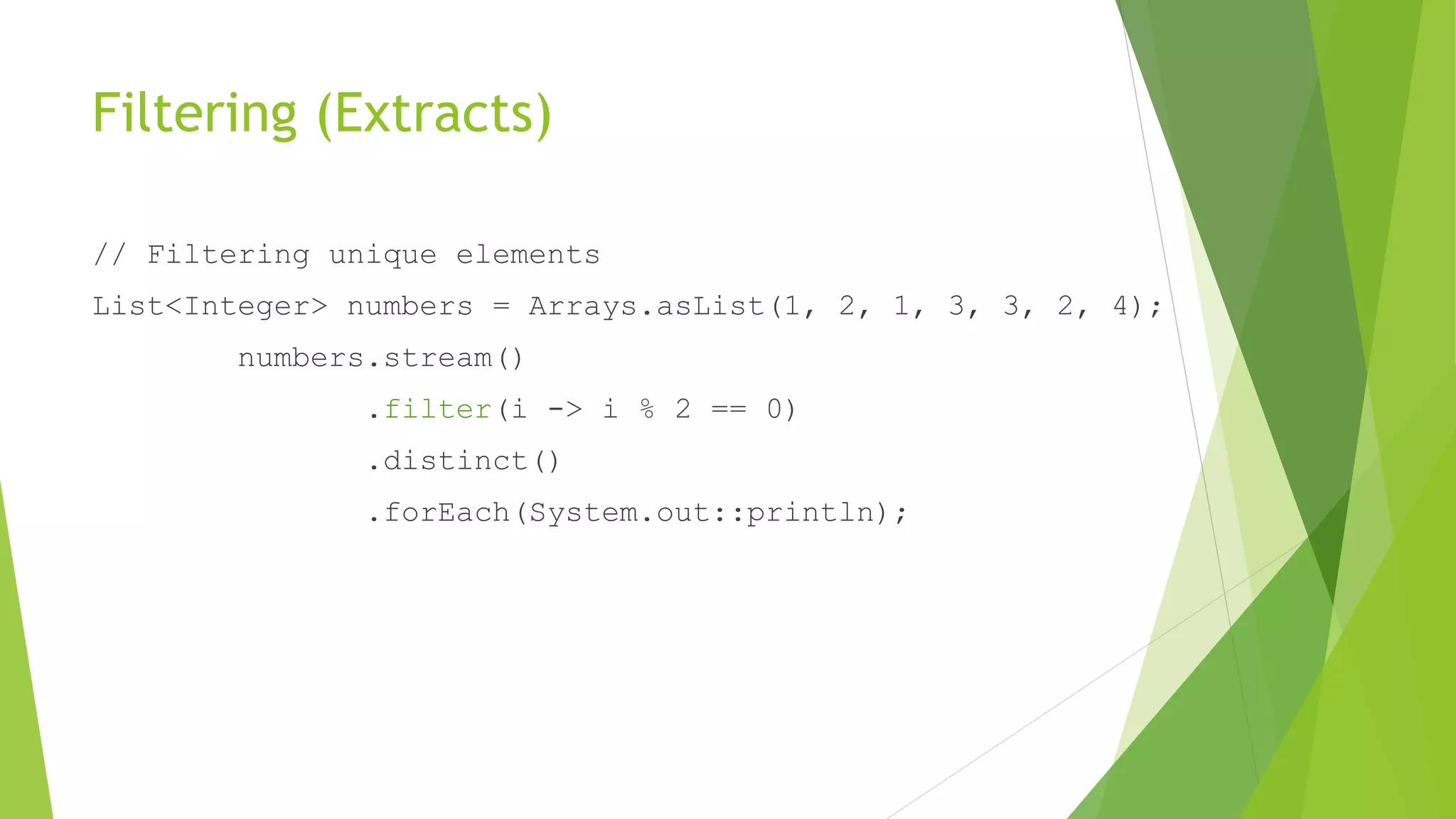 Filtering (Extracts)

// Filtering unique elements
List<Integer> numbers = Arrays.asList(1, 2, 1, 3, 3, 2, 4);
numbers.stream()
.filter(i -> i % 2 == 0)
.distinct()
.forEach(System.out::println);